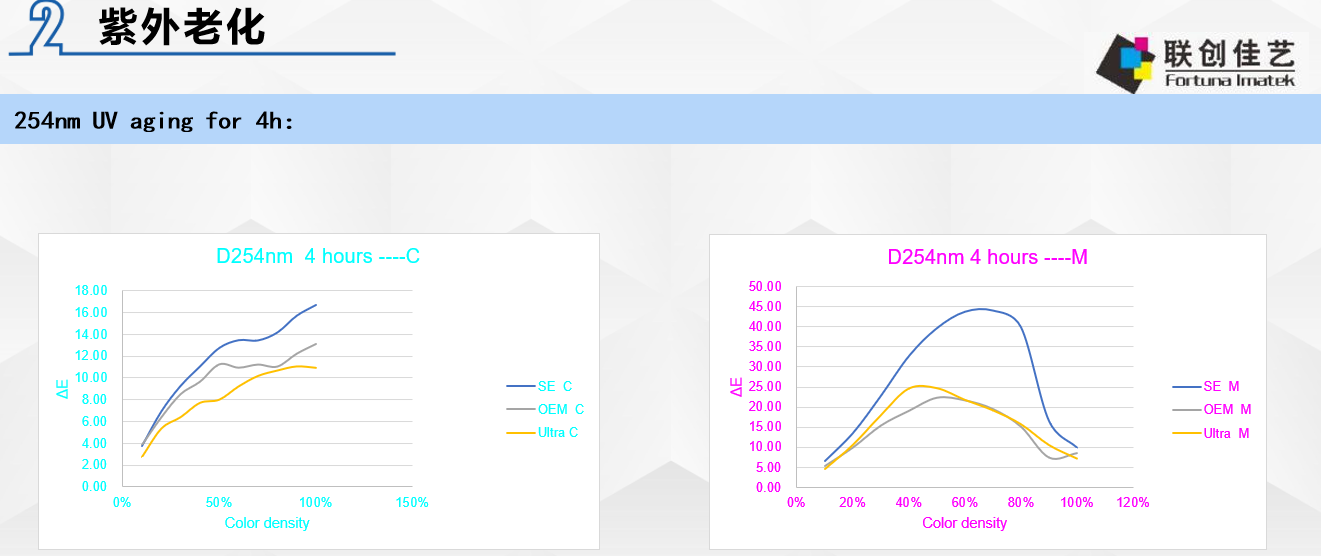 2 紫外老化

联创佳艺
Fortuna Imatek

254nm UV aging for 4h:

D254nm 4 hours ----C

18.00
16.00
14.00
12.00
10.00
8.00
6.00
4.00
2.00
0.00

ΔE

0%
50%
100%
150%

Color density

SE C
OEM C
Ultra C

D254nm 4 hours ----M

50.00
45.00
40.00
35.00
30.00
25.00
20.00
15.00
10.00
5.00
0.00

ΔE

0%
20%
40%
60%
80%
100%
120%

Color density

SE M
OEM M
Ultra M